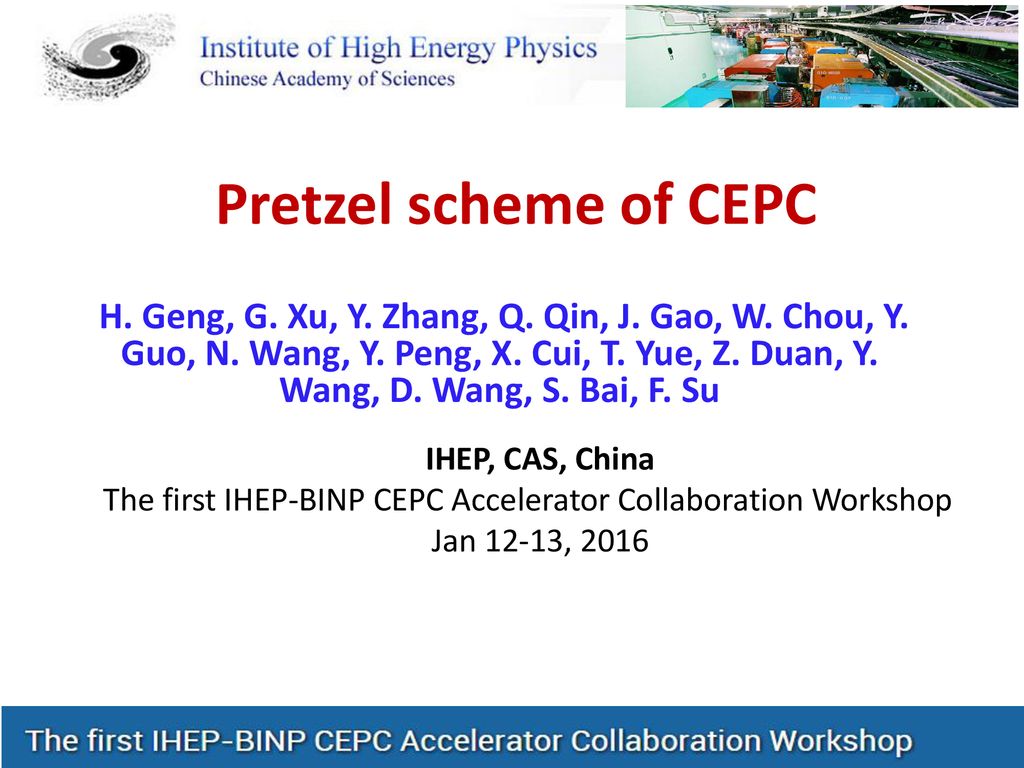 Institute of High Energy Physics
Chinese Academy of Sciences

Pretzel scheme of CEPC

H. Geng, G. Xu, Y. Zhang, Q. Qin, J. Gao, W. Chou, Y. Guo, N. Wang, Y. Peng, X. Cui, T. Yue, Z. Duan, Y. Wang, D. Wang, S. Bai, F. Su

IHEP, CAS, China
The first IHEP-BINP CEPC Accelerator Collaboration Workshop
Jan 12-13, 2016

The first IHEP-BINP CEPC Accelerator Collaboration Workshop